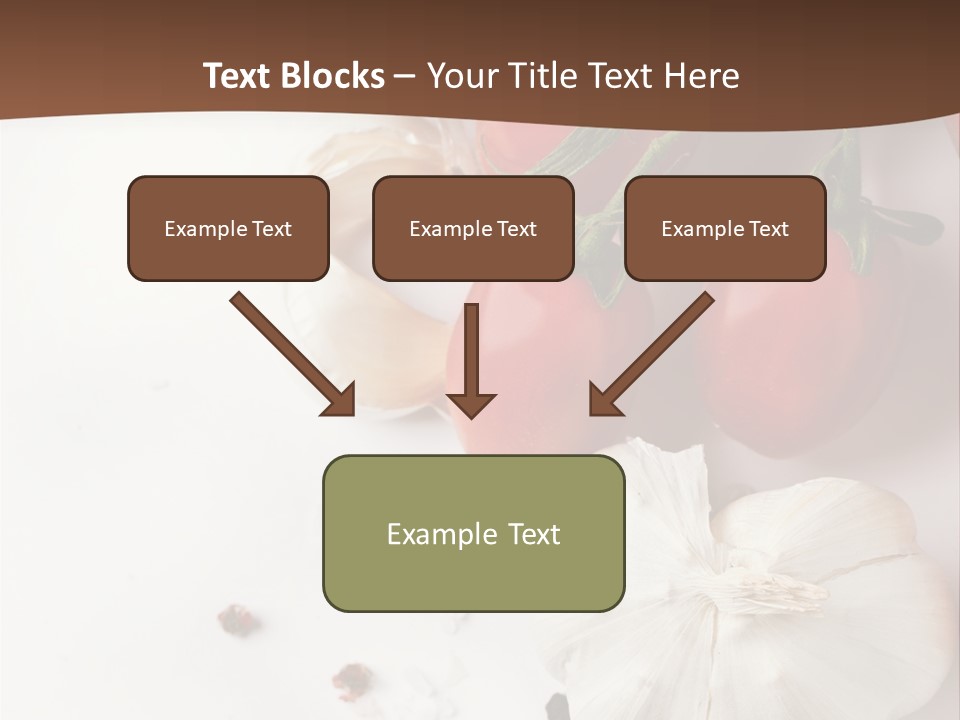 Text Blocks – Your Title Text Here

Example Text

Example Text

Example Text

Example Text